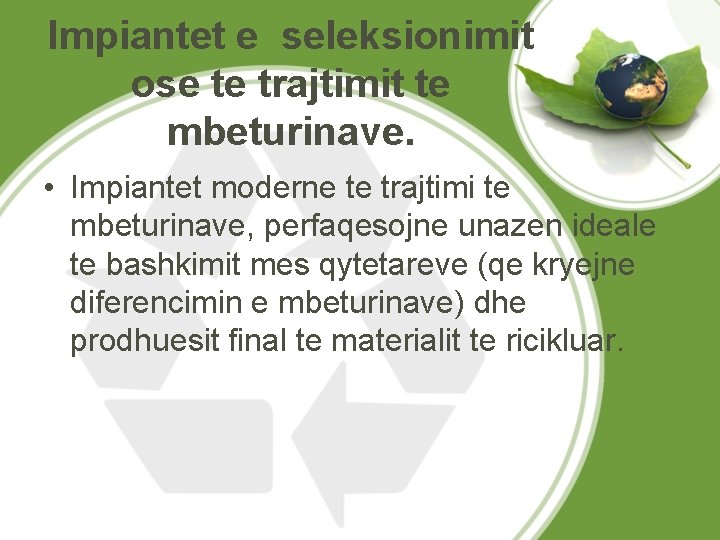 Impiantet e seleksionimit ose te trajtimit te mbeturinave.

• Impiantet moderne te trajtimi te mbeturinave, perfaqesojne unazen ideale te bashkimit mes qytetareve (qe kryejne diferencimin e mbeturinave) dhe prodhuesit final te materialit te ricikluar.